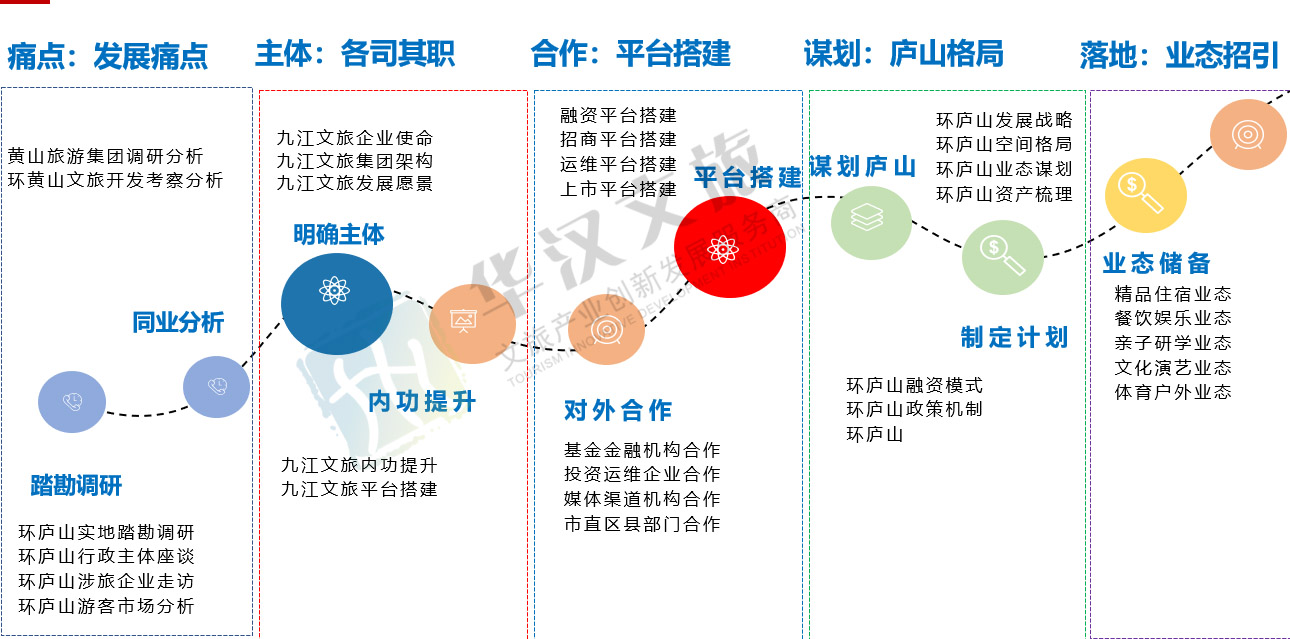 痛点：发展痛点

黄山旅游集团调研分析
环黄山文旅开发考察分析

同业分析

踏勘调研

环庐山实地踏勘调研
环庐山行政主体座谈
环庐山涉旅企业走访
环庐山游客市场分析

主体：各司其职

九江文旅企业使命
九江文旅集团架构
九江文旅发展愿景

明确主体

内功提升

九江文旅内功提升
九江文旅平台搭建

合作：平台搭建

融资平台搭建
招商平台搭建
运维平台搭建
上市平台搭建

平台搭建

对外合作

基金金融机构合作
投资运维企业合作
媒体渠道机构合作
市直区县部门合作

谋划：庐山格局

谋划庐山

环庐山发展战略
环庐山空间格局
环庐山业态谋划
环庐山资产梳理

制定计划

环庐山融资模式
环庐山政策机制
环庐山

落地：业态招引

业态储备

精品住宿业态
餐饮娱乐业态
亲子研学业态
文化演艺业态
体育户外业态

华汉文旅
文旅产业创新发展服务商